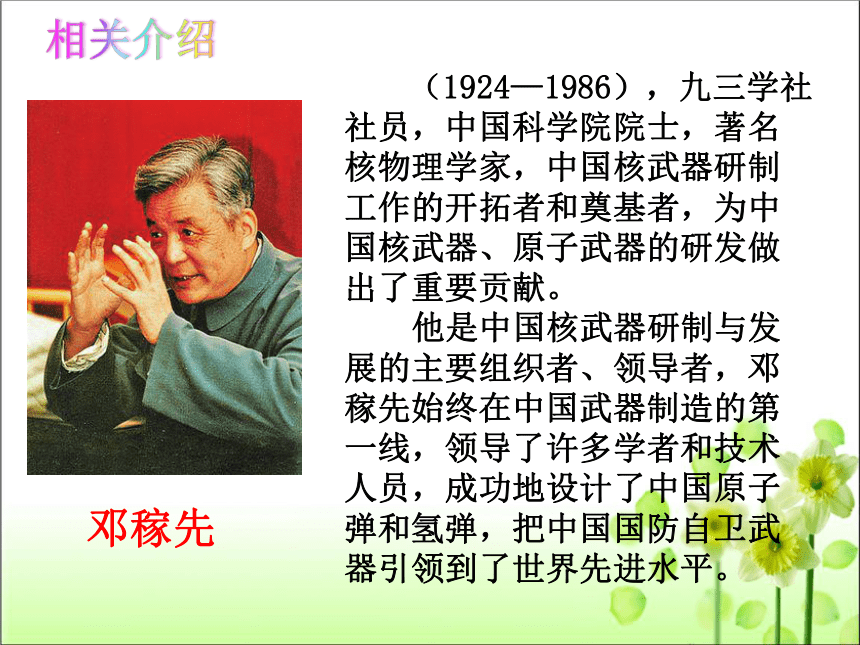 相关介绍

（1924—1986），九三学社社员，中国科学院院士，著名核物理学家，中国核武器研制工作的开拓者和奠基者，为中国核武器、原子武器的研发做出了重要贡献。

他是中国核武器研制与发展的主要组织者、领导者，邓稼先始终在中国武器制造的第一线，领导了许多学者和技术人员，成功地设计了中国原子弹和氢弹，把中国国防自卫武器引领到了世界先进水平。

邓稼先